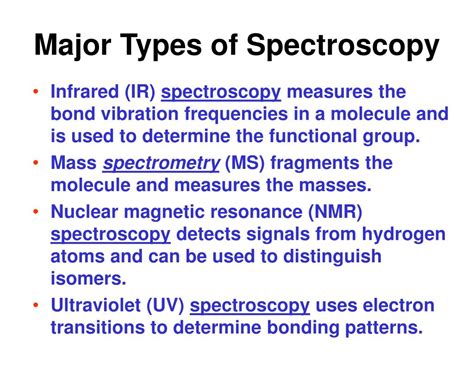 Major Types of Spectroscopy

• Infrared (IR) spectroscopy measures the bond vibration frequencies in a molecule and is used to determine the functional group.

• Mass spectrometry (MS) fragments the molecule and measures the masses.

• Nuclear magnetic resonance (NMR) spectroscopy detects signals from hydrogen atoms and can be used to distinguish isomers.

• Ultraviolet (UV) spectroscopy uses electron transitions to determine bonding patterns.